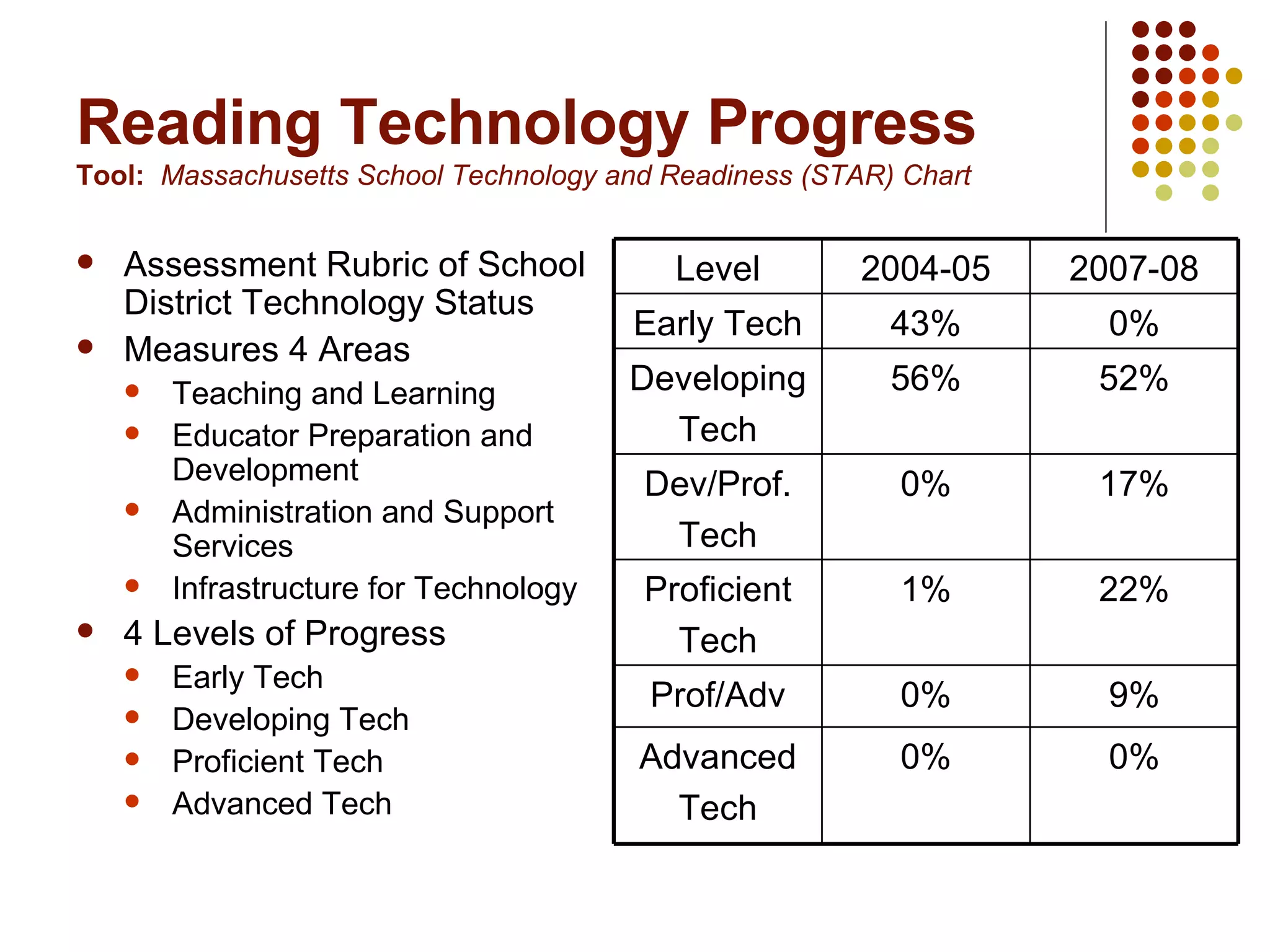 Reading Technology Progress

Tool: Massachusetts School Technology and Readiness (STAR) Chart

- Assessment Rubric of School District Technology Status
- Measures 4 Areas
  - Teaching and Learning
  - Educator Preparation and Development
  - Administration and Support Services
  - Infrastructure for Technology
- 4 Levels of Progress
  - Early Tech
  - Developing Tech
  - Proficient Tech
  - Advanced Tech

| Level | 2004-05 | 2007-08 |
|---|---|---|
| Early Tech | 43% | 0% |
| Developing Tech | 56% | 52% |
| Dev/Prof. Tech | 0% | 17% |
| Proficient Tech | 1% | 22% |
| Prof/Adv | 0% | 9% |
| Advanced Tech | 0% | 0% |